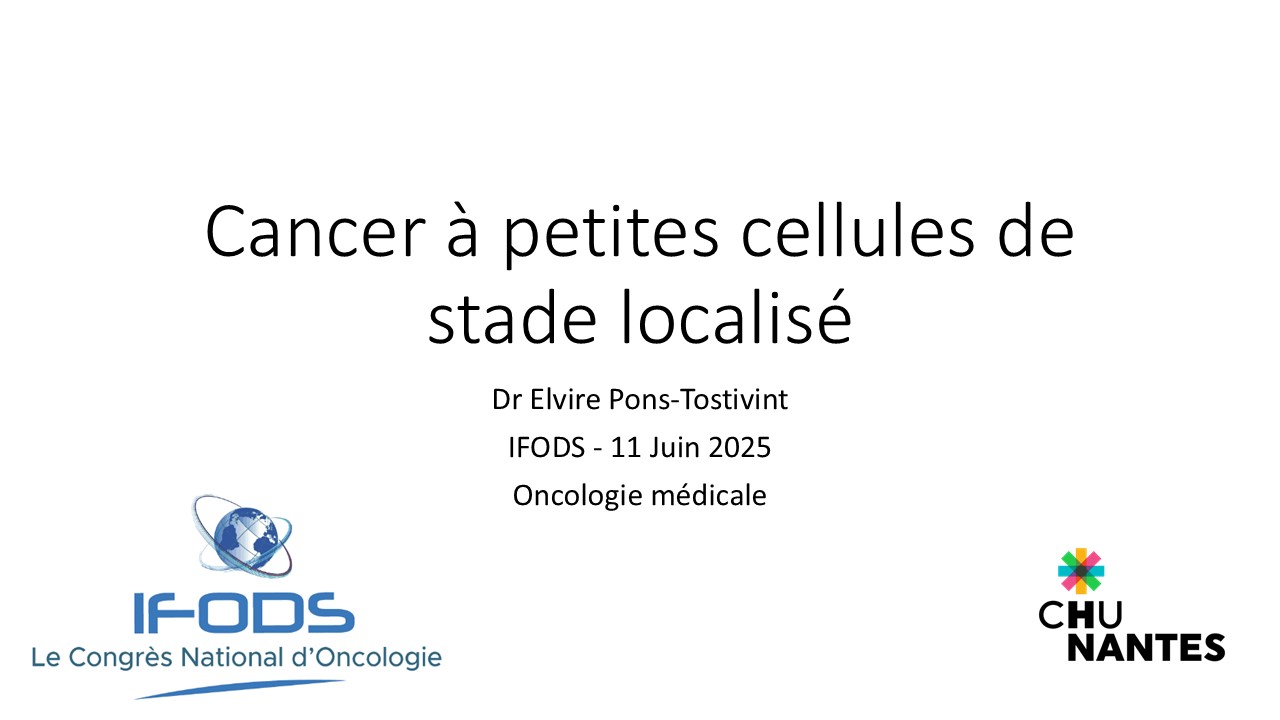 Cancer à petites cellules de stade localisé

Dr Elvire Pons-Tostivint

IFODS - 11 Juin 2025

Oncologie médicale

IFODS
Le Congrès National d'Oncologie

CHU
NANTES